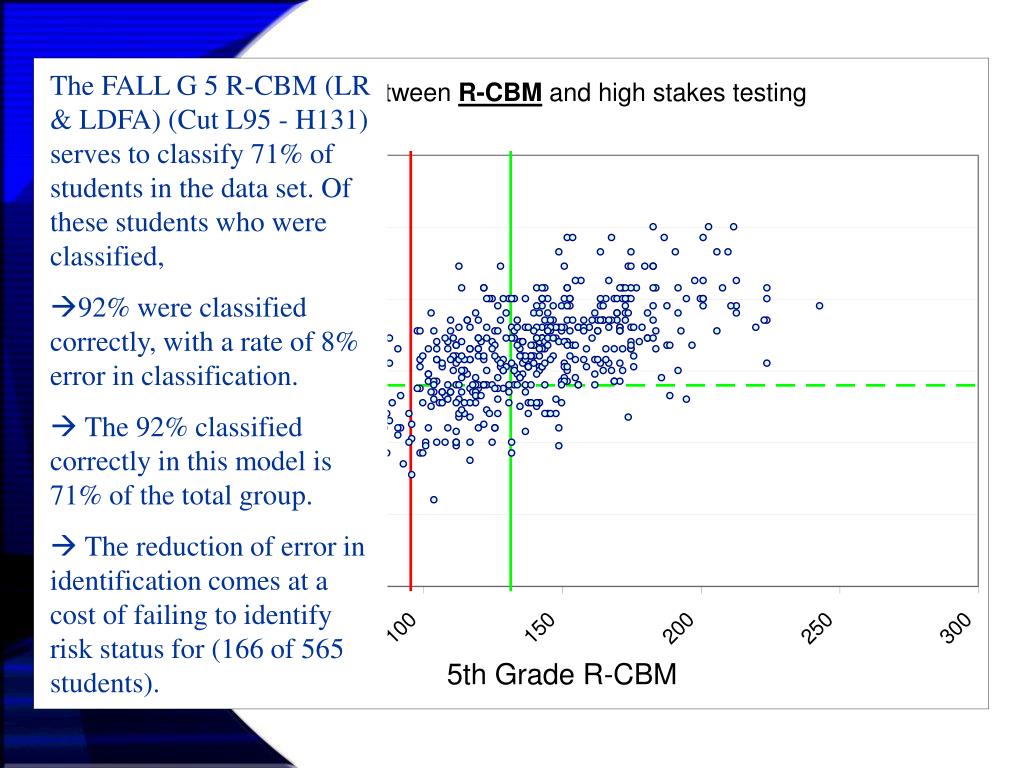 The FALL G 5 R-CBM (LR & LDFA) (Cut L95 - H131) serves to classify 71% of students in the data set. Of these students who were classified,

→92% were classified correctly, with a rate of 8% error in classification.

→ The 92% classified correctly in this model is 71% of the total group.

→ The reduction of error in identification comes at a cost of failing to identify risk status for (166 of 565 students).

tween R-CBM and high stakes testing

100
150
200
250
300

5th Grade R-CBM